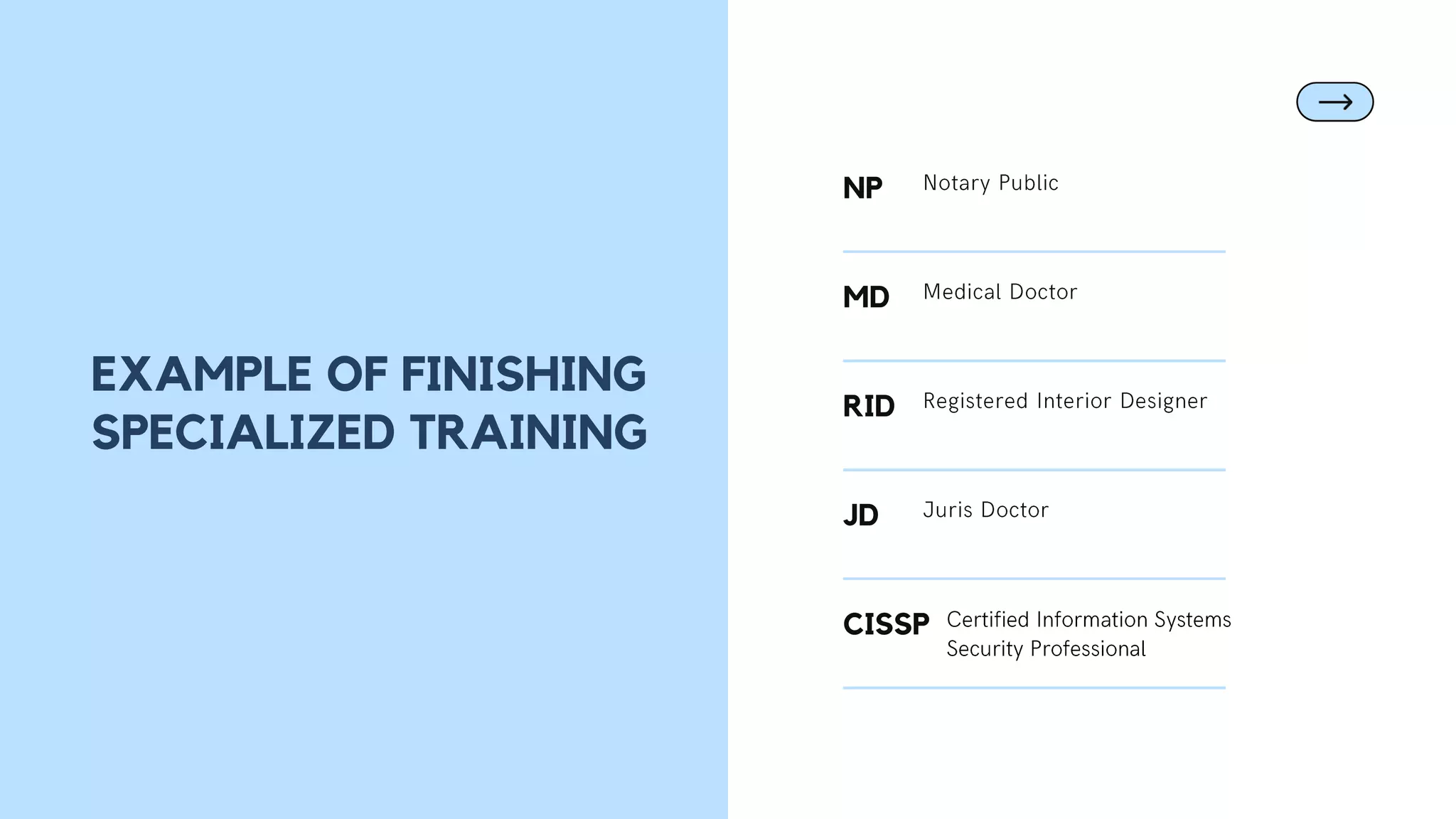 EXAMPLE OF FINISHING SPECIALIZED TRAINING

NP Notary Public

MD Medical Doctor

RID Registered Interior Designer

JD Juris Doctor

CISSP Certified Information Systems Security Professional